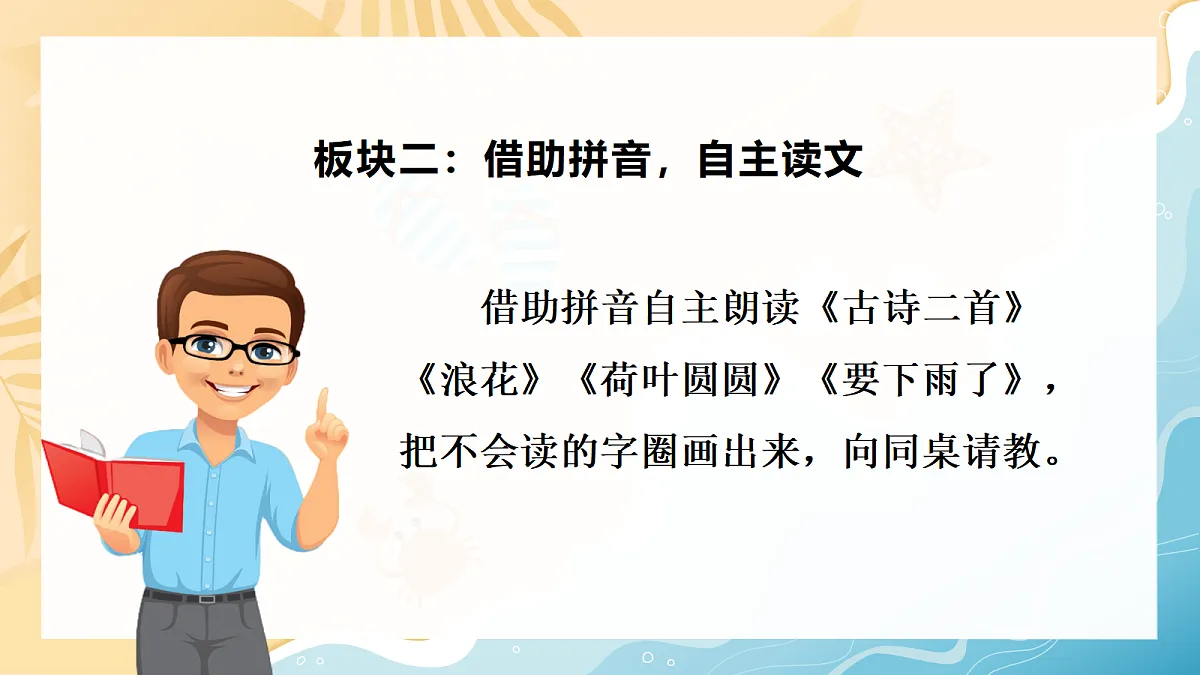 板块二：借助拼音，自主读文

借助拼音自主朗读《古诗二首》《浪花》《荷叶圆圆》《要下雨了》，把不会读的字圈画出来，向同桌请教。